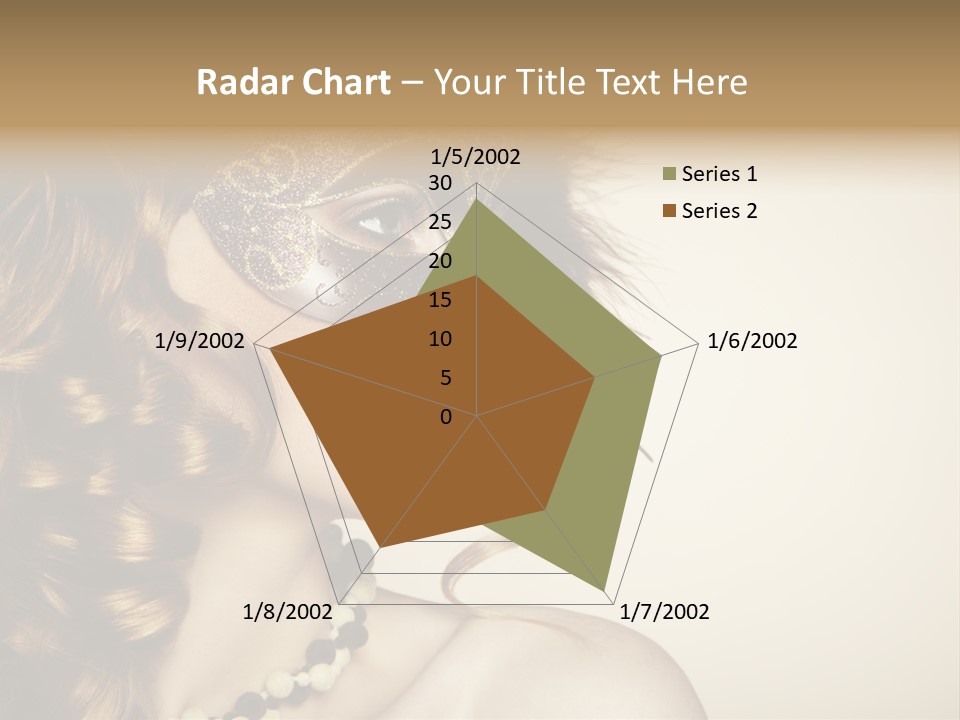 Radar Chart – Your Title Text Here

1/5/2002
30
25
20
15
10
5
0
1/6/2002
1/7/2002
1/8/2002
1/9/2002

Series 1
Series 2